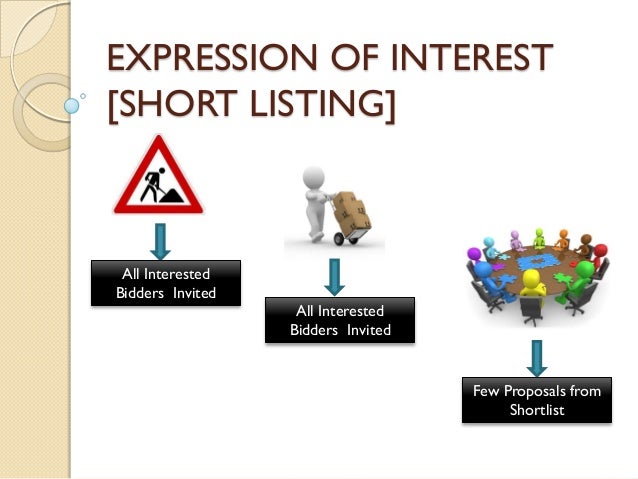 EXPRESSION OF INTEREST [SHORT LISTING]

All Interested Bidders Invited

All Interested Bidders Invited

Few Proposals from Shortlist